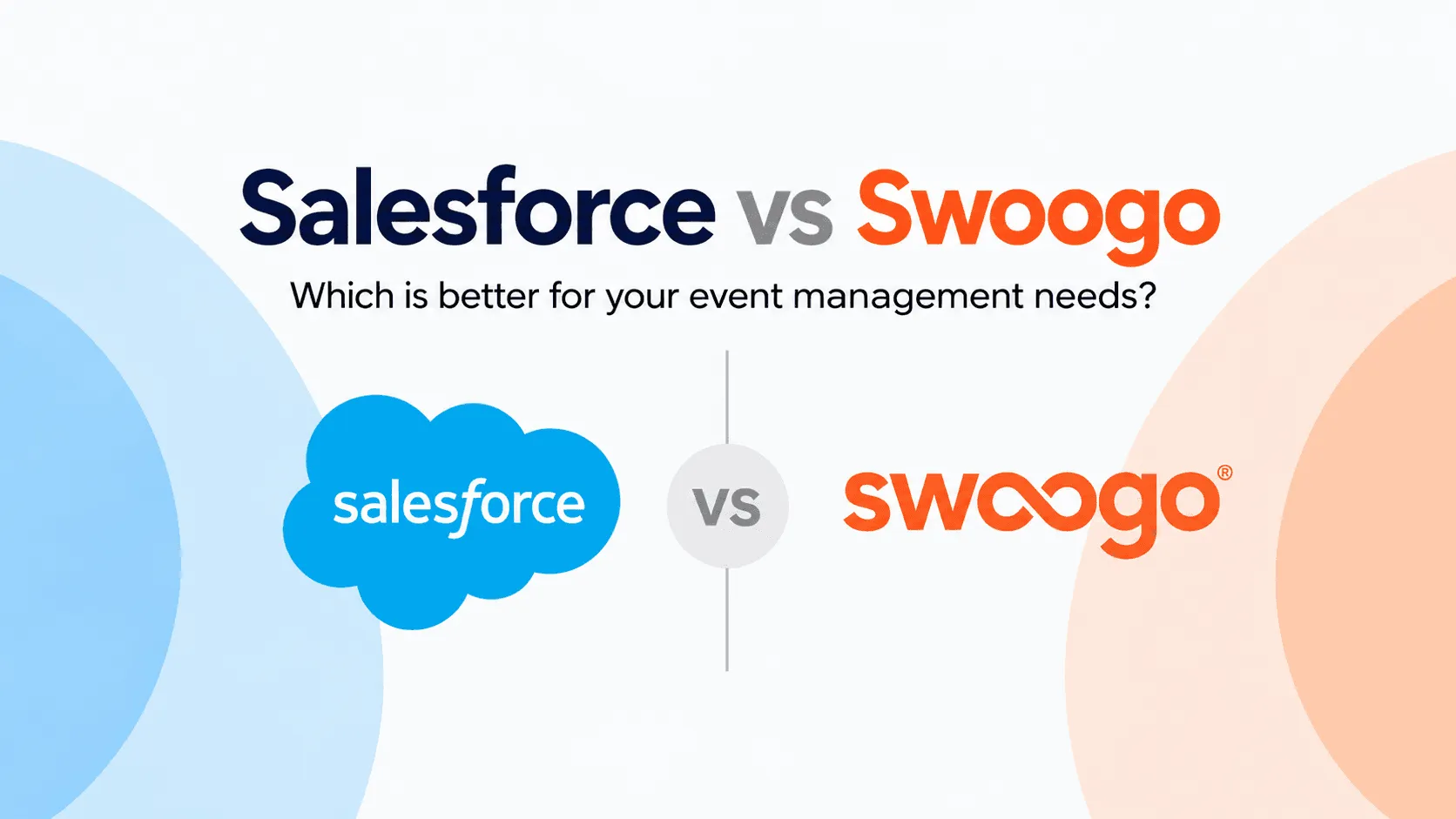 Salesforce vs Swoogo

Which is better for your event management needs?

salesforce

vs

swoogo®